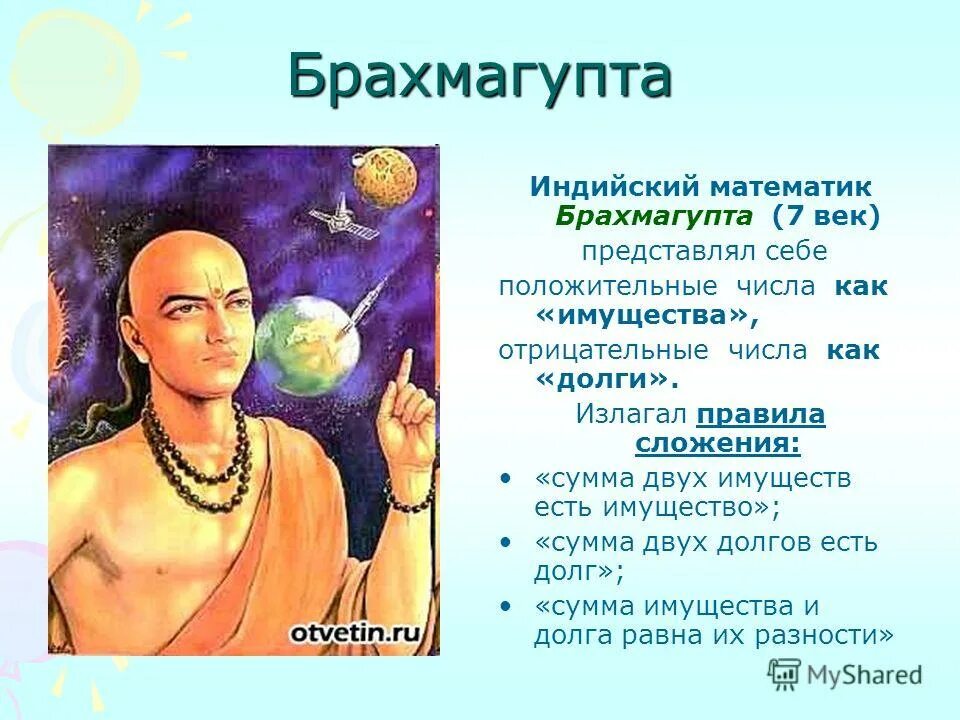 Брахмагупта

Индийский математик Брахмагупта (7 век) представлял себе положительные числа как «имущества», отрицательные числа как «долги».

Излагал правила сложения:

• «сумма двух имуществ есть имущество»;
• «сумма двух долгов есть долг»;
• «сумма имущества и долга равна их разности»

otvetin.ru

MyShared